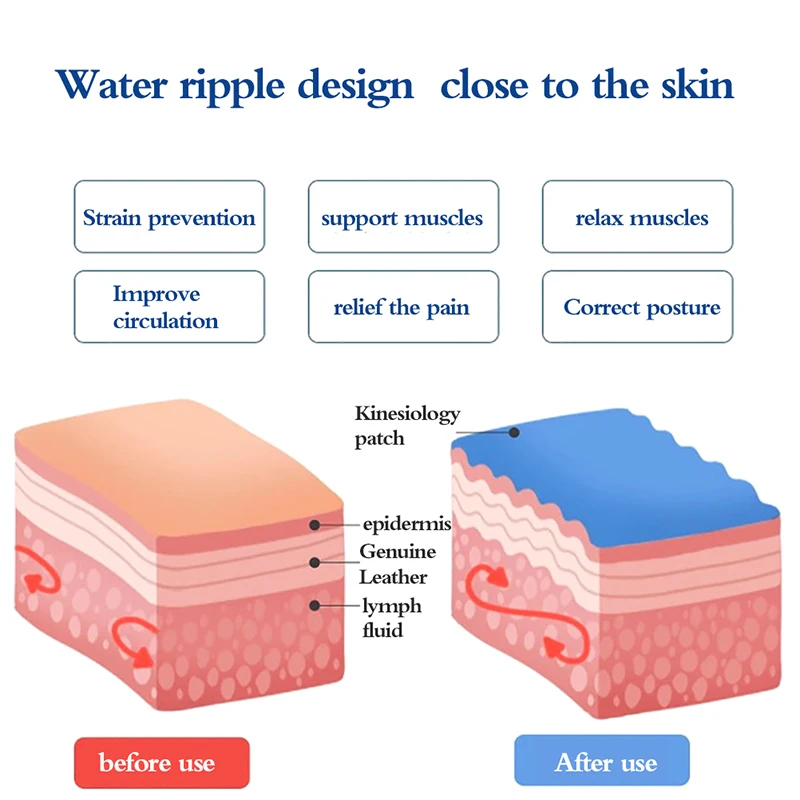 Water ripple design  close to the skin

Strain prevention

support muscles

relax muscles

Improve circulation

relief the pain

Correct posture

Kinesiology patch

epidermis

Genuine Leather

lymph fluid

before use

After use